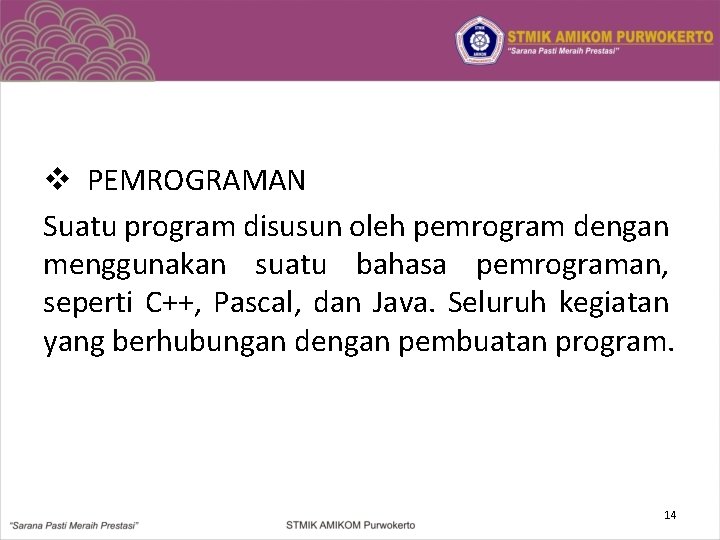 STMIK AMIKOM PURWOKERTO
"Sarana Pasti Meraih Prestasi"

❖ PEMROGRAMAN

Suatu program disusun oleh pemrogram dengan menggunakan suatu bahasa pemrograman, seperti C++, Pascal, dan Java. Seluruh kegiatan yang berhubungan dengan pembuatan program.

14

"Sarana Pasti Meraih Prestasi"

STMIK AMIKOM Purwokerto